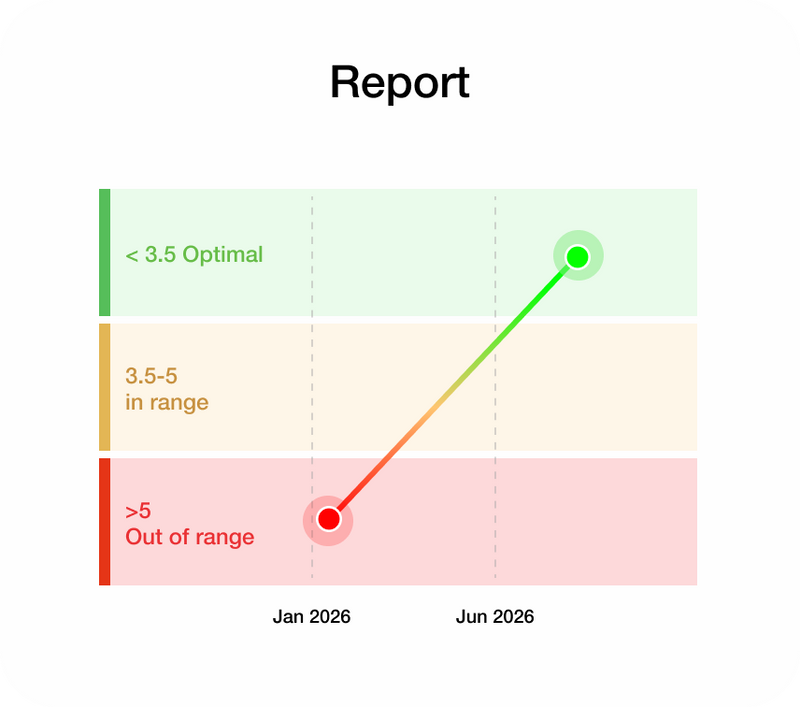 Report

< 3.5 Optimal

3.5-5
in range

>5
Out of range

Jan 2026

Jun 2026